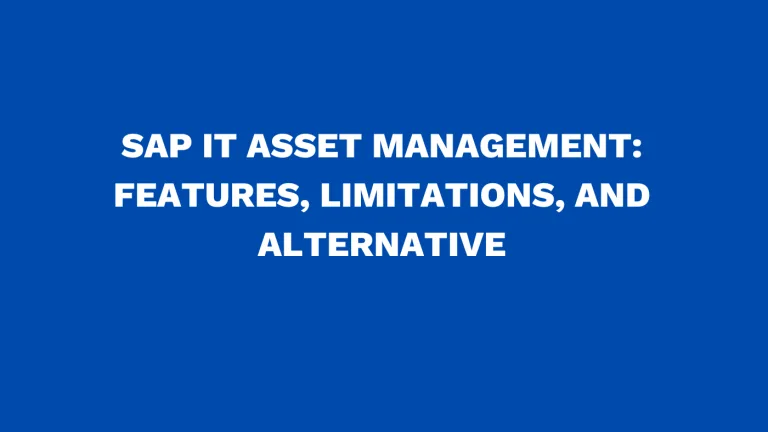 SAP IT ASSET MANAGEMENT: FEATURES, LIMITATIONS, AND ALTERNATIVE